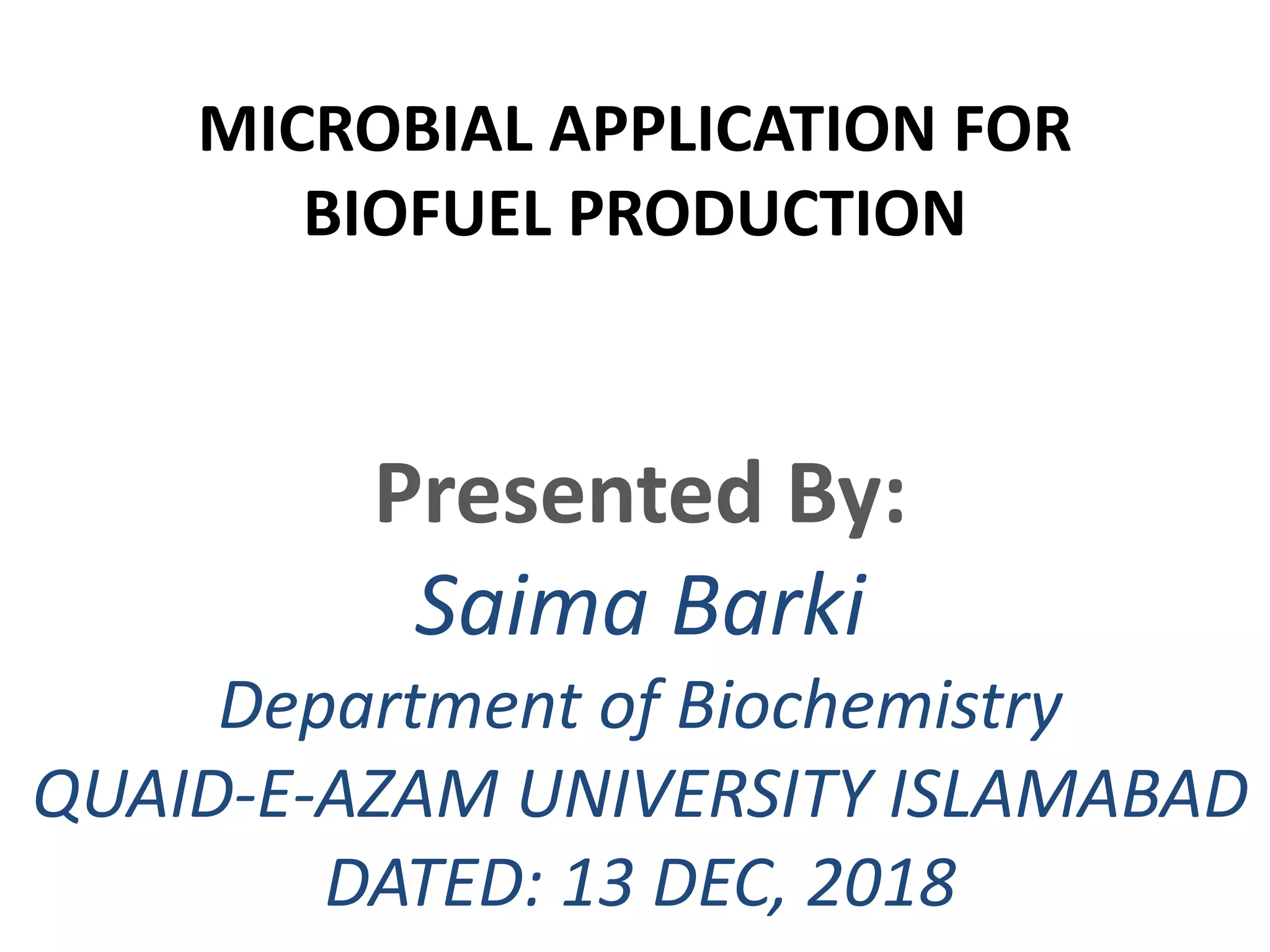 MICROBIAL APPLICATION FOR BIOFUEL PRODUCTION

Presented By:
Saima Barki
Department of Biochemistry
QUAID-E-AZAM UNIVERSITY ISLAMABAD
DATED: 13 DEC, 2018